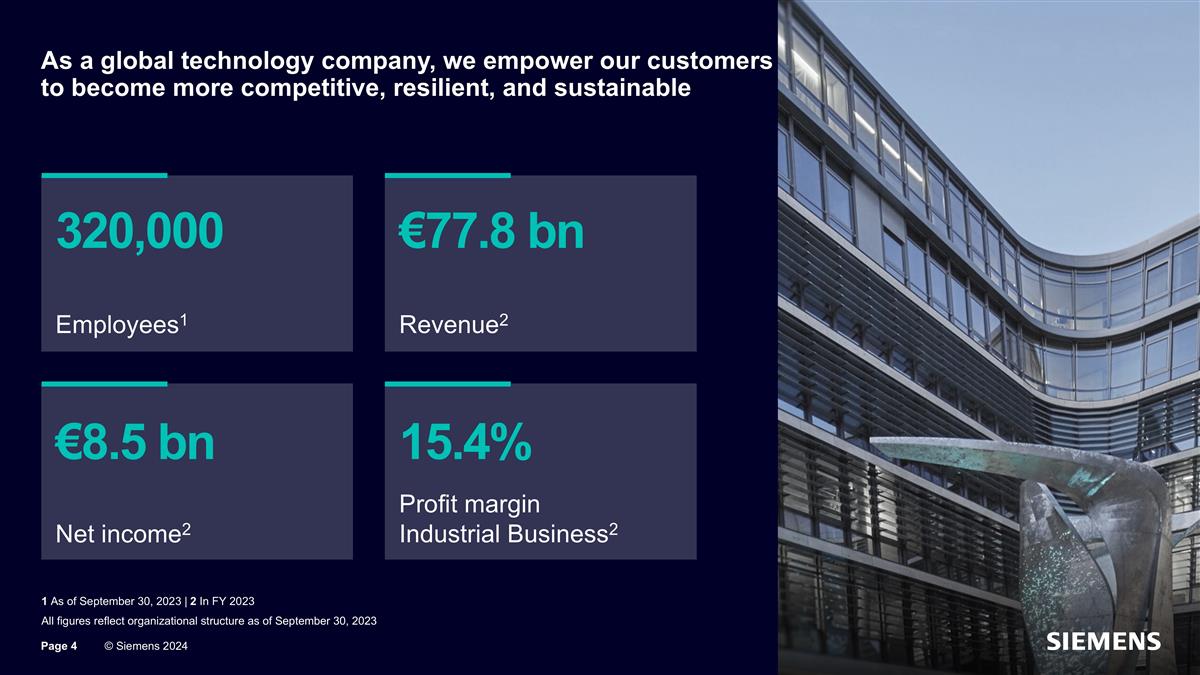 As a global technology company, we empower our customers to become more competitive, resilient, and sustainable

320,000

Employees$^1$

€77.8 bn

Revenue$^2$

€8.5 bn

Net income$^2$

15.4%

Profit margin Industrial Business$^2$

1 As of September 30, 2023 | 2 In FY 2023

All figures reflect organizational structure as of September 30, 2023

Page 4 © Siemens 2024

SIEMENS